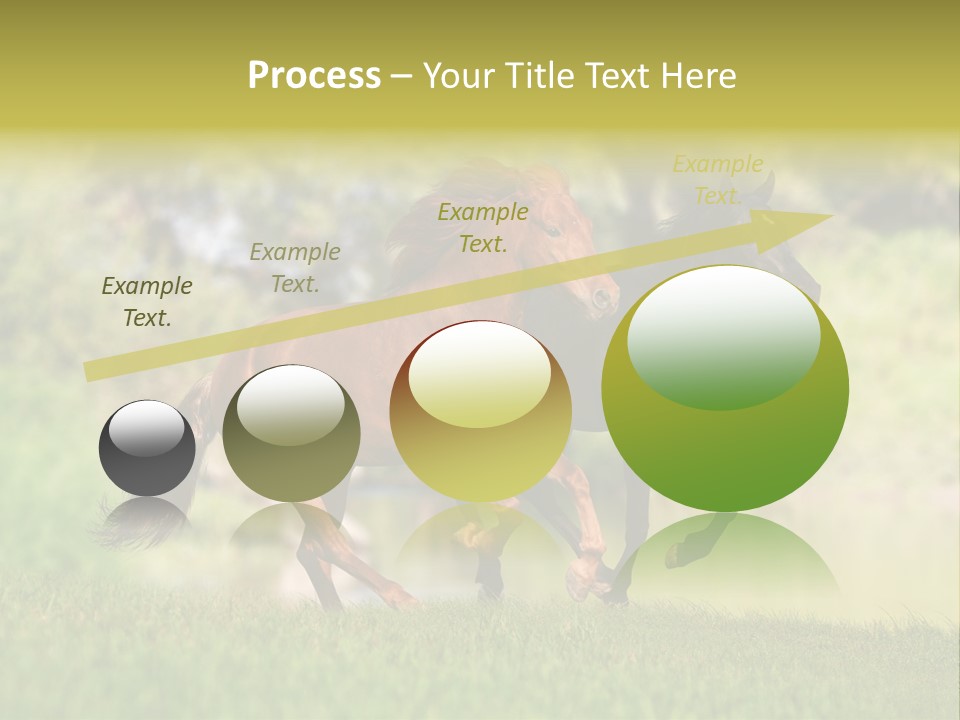 Process – Your Title Text Here

Example Text.

Example Text.

Example Text.

Example Text.